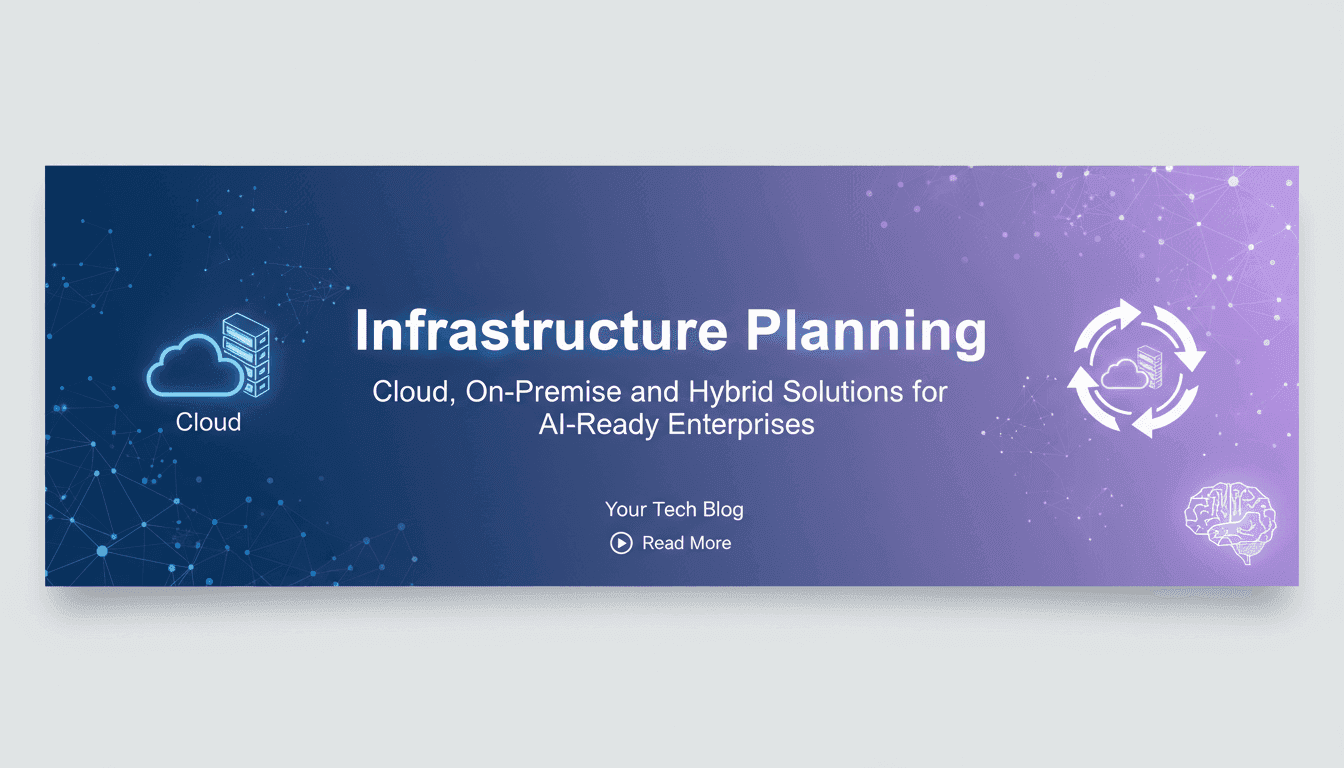 Cloud

Infrastructure Planning

Cloud, On-Premise and Hybrid Solutions for AI-Ready Enterprises

Your Tech Blog

Read More